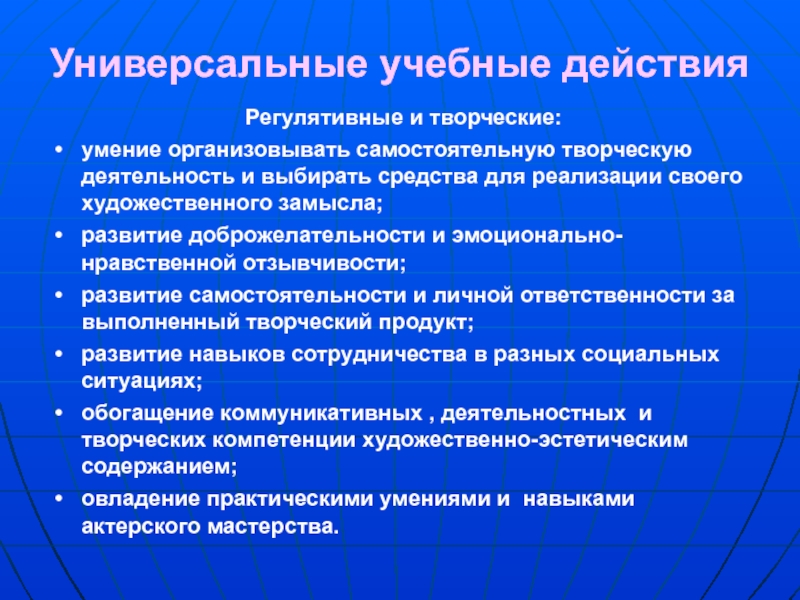 Универсальные учебные действия

Регулятивные и творческие:

• умение организовывать самостоятельную творческую деятельность и выбирать средства для реализации своего художественного замысла;
• развитие доброжелательности и эмоционально-нравственной отзывчивости;
• развитие самостоятельности и личной ответственности за выполненный творческий продукт;
• развитие навыков сотрудничества в разных социальных ситуациях;
• обогащение коммуникативных , деятельностных и творческих компетенции художественно-эстетическим содержанием;
• овладение практическими умениями и навыками актерского мастерства.